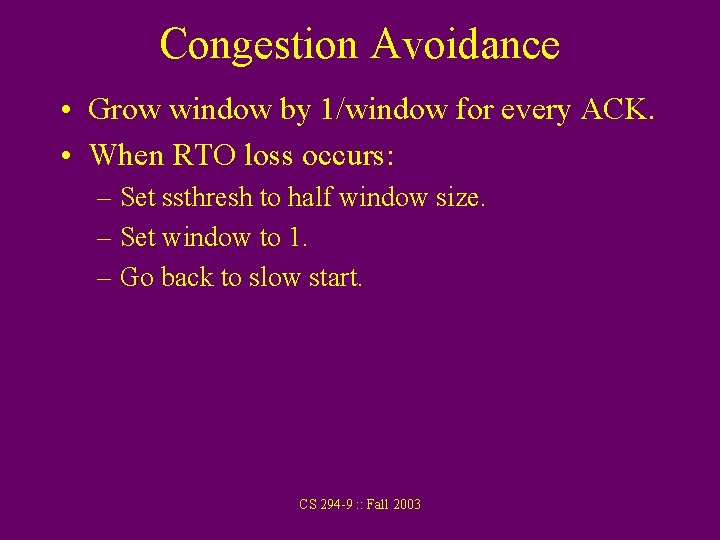 Congestion Avoidance

• Grow window by 1/window for every ACK.
• When RTO loss occurs:
– Set ssthresh to half window size.
– Set window to 1.
– Go back to slow start.

CS 294-9 :: Fall 2003